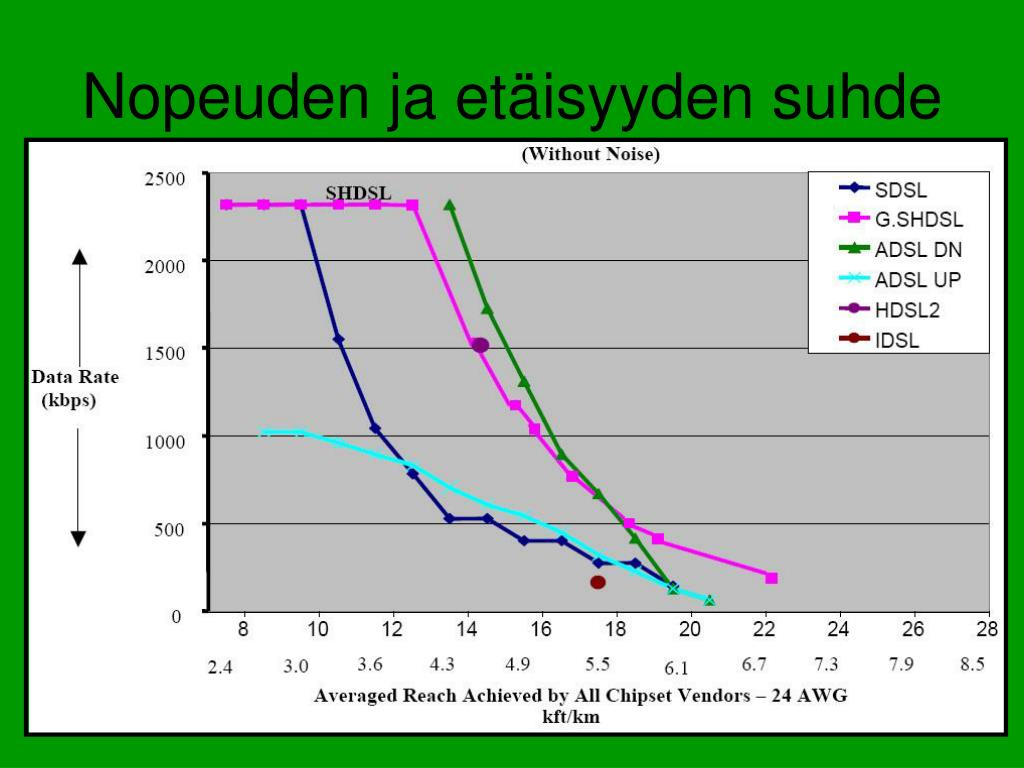 Nopeuden ja etäisyyden suhde

(Without Noise)

SHDSL

SDSL
G.SHDSL
ADSL DN
ADSL UP
HDSL2
IDSL

Data Rate (kbps)

2500
2000
1500
1000
500
0

8 10 12 14 16 18 20 22 24 26 28

2.4 3.0 3.6 4.3 4.9 5.5 6.1 6.7 7.3 7.9 8.5

Averaged Reach Achieved by All Chipset Vendors – 24 AWG
kft/km